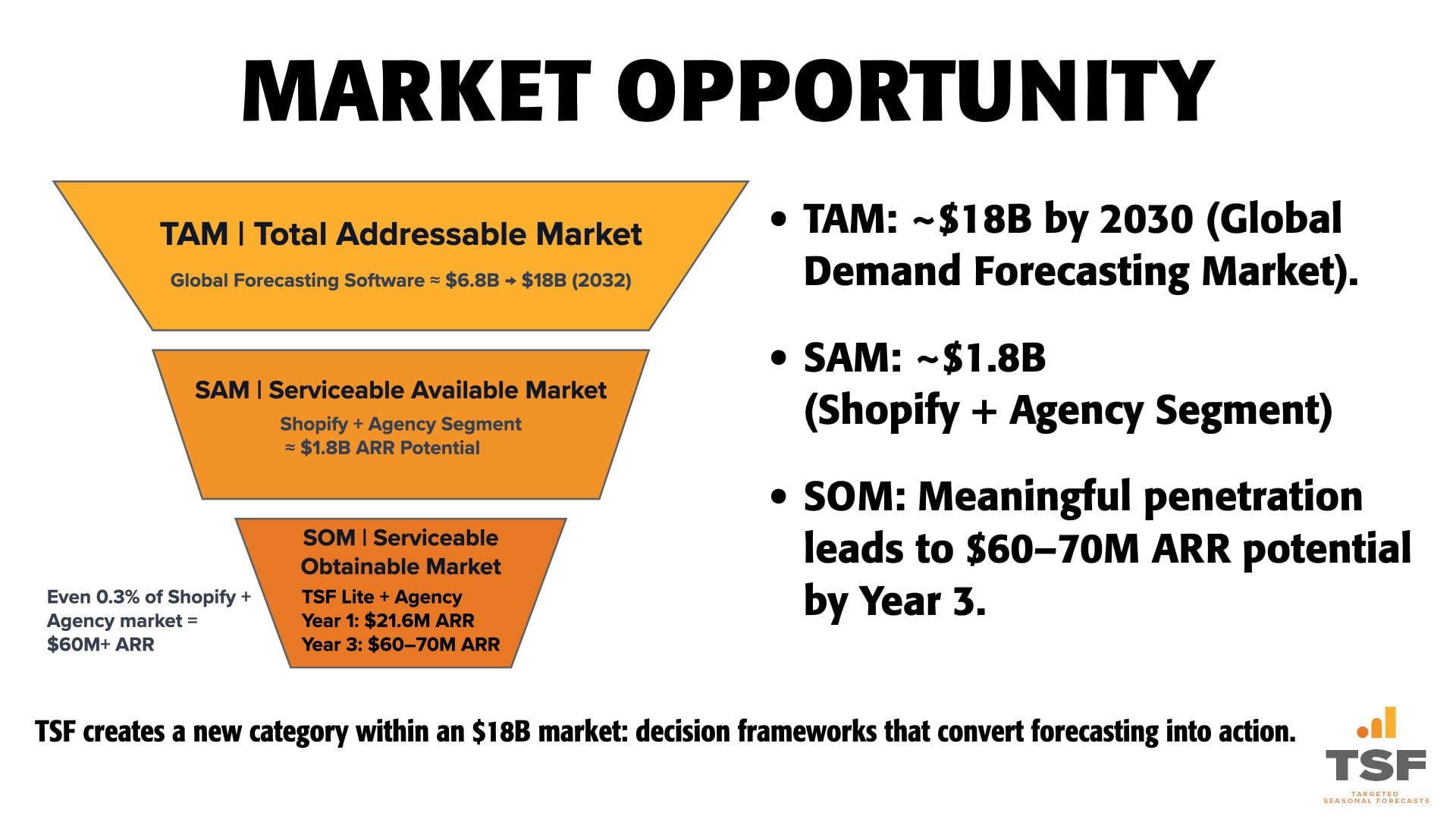 MARKET OPPORTUNITY

TAM | Total Addressable Market

Global Forecasting Software ≈ \$6.8B → \$18B (2032)

SAM | Serviceable Available Market

Shopify + Agency Segment ≈ \$1.8B ARR Potential

SOM | Serviceable Obtainable Market

TSF Lite + Agency
Year 1: \$21.6M ARR
Year 3: \$60–70M ARR

Even 0.3% of Shopify + Agency market = \$60M+ ARR

• TAM: ~\$18B by 2030 (Global Demand Forecasting Market).

• SAM: ~\$1.8B (Shopify + Agency Segment)

• SOM: Meaningful penetration leads to \$60–70M ARR potential by Year 3.

TSF creates a new category within an \$18B market: decision frameworks that convert forecasting into action.

TSF
TARGETED SEASONAL FORECASTS